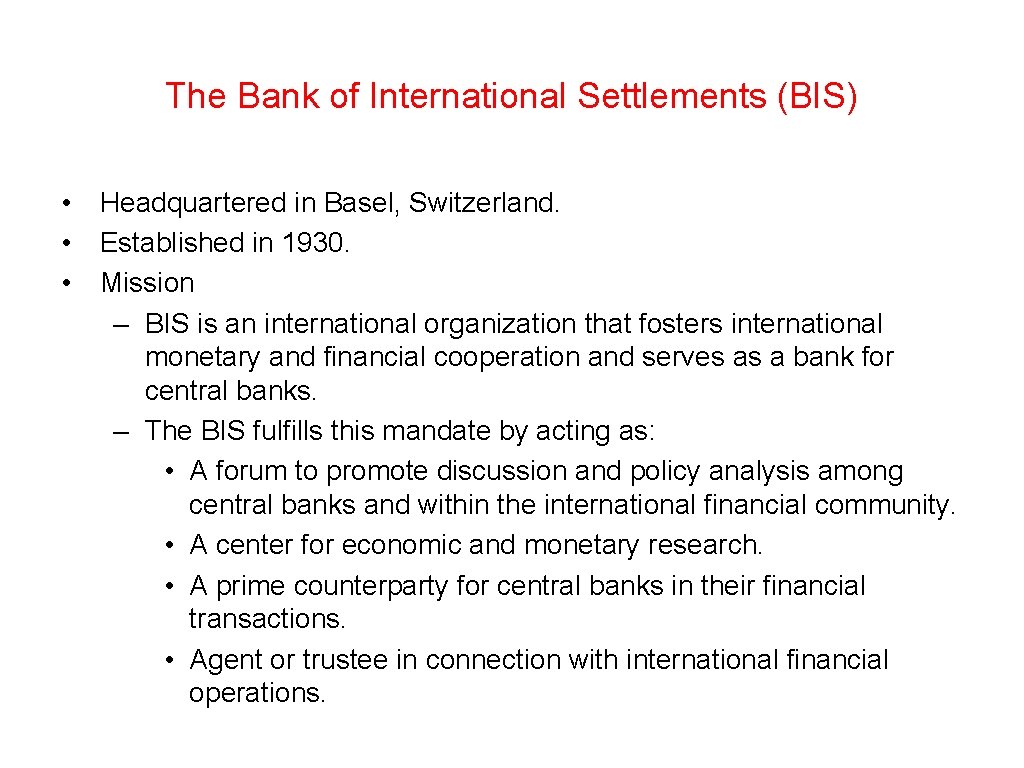 The Bank of International Settlements (BIS)

• Headquartered in Basel, Switzerland.
• Established in 1930.
• Mission
– BIS is an international organization that fosters international monetary and financial cooperation and serves as a bank for central banks.
– The BIS fulfills this mandate by acting as:
• A forum to promote discussion and policy analysis among central banks and within the international financial community.
• A center for economic and monetary research.
• A prime counterparty for central banks in their financial transactions.
• Agent or trustee in connection with international financial operations.